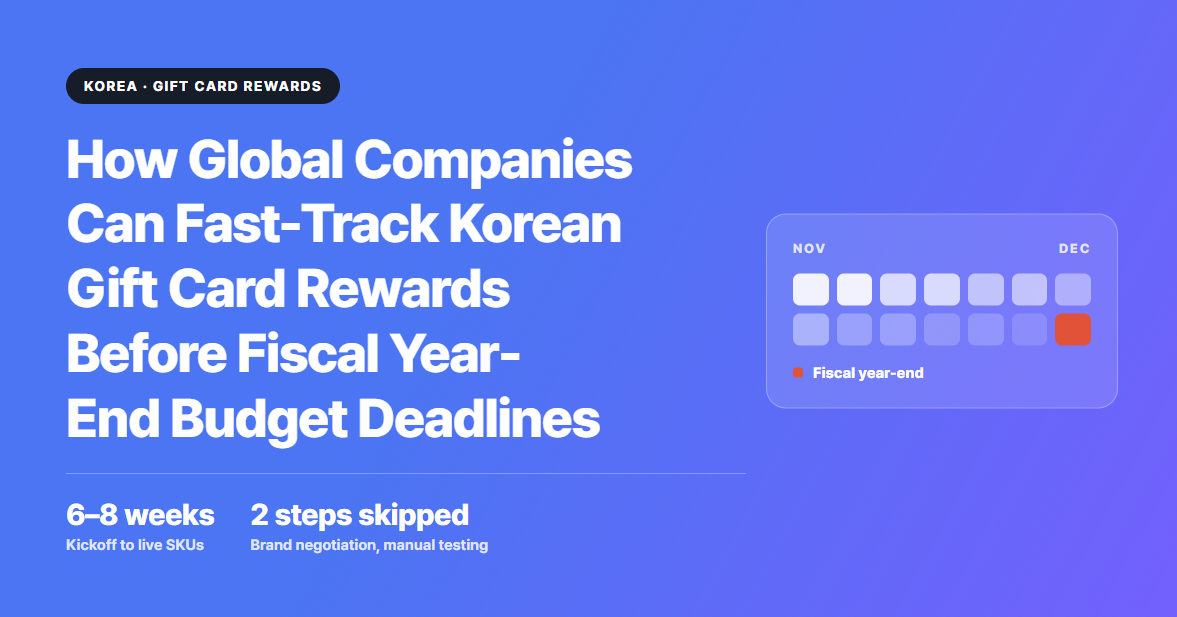 KOREA · GIFT CARD REWARDS

How Global Companies Can Fast-Track Korean Gift Card Rewards Before Fiscal Year-End Budget Deadlines

6–8 weeks
Kickoff to live SKUs

2 steps skipped
Brand negotiation, manual testing

NOV

DEC

Fiscal year-end